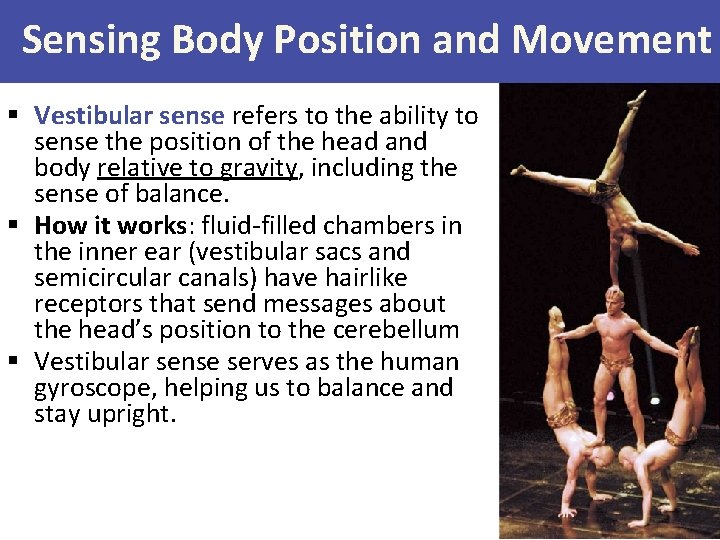 Sensing Body Position and Movement

▪ Vestibular sense refers to the ability to sense the position of the head and body relative to gravity, including the sense of balance.

▪ How it works: fluid-filled chambers in the inner ear (vestibular sacs and semicircular canals) have hairlike receptors that send messages about the head's position to the cerebellum

▪ Vestibular sense serves as the human gyroscope, helping us to balance and stay upright.